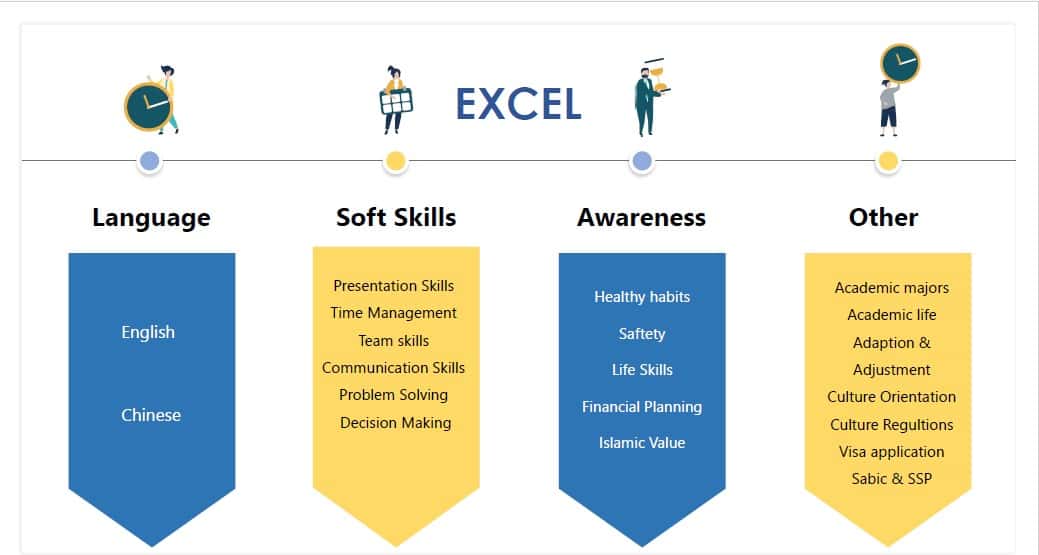 EXCEL

Language

English

Chinese

Soft Skills

Presentation Skills
Time Management
Team skills
Communication Skills
Problem Solving
Decision Making

Awareness

Healthy habits
Saftety
Life Skills
Financial Planning
Islamic Value

Other

Academic majors
Academic life
Adaption & Adjustment
Culture Orientation
Culture Regultions
Visa application
Sabic & SSP